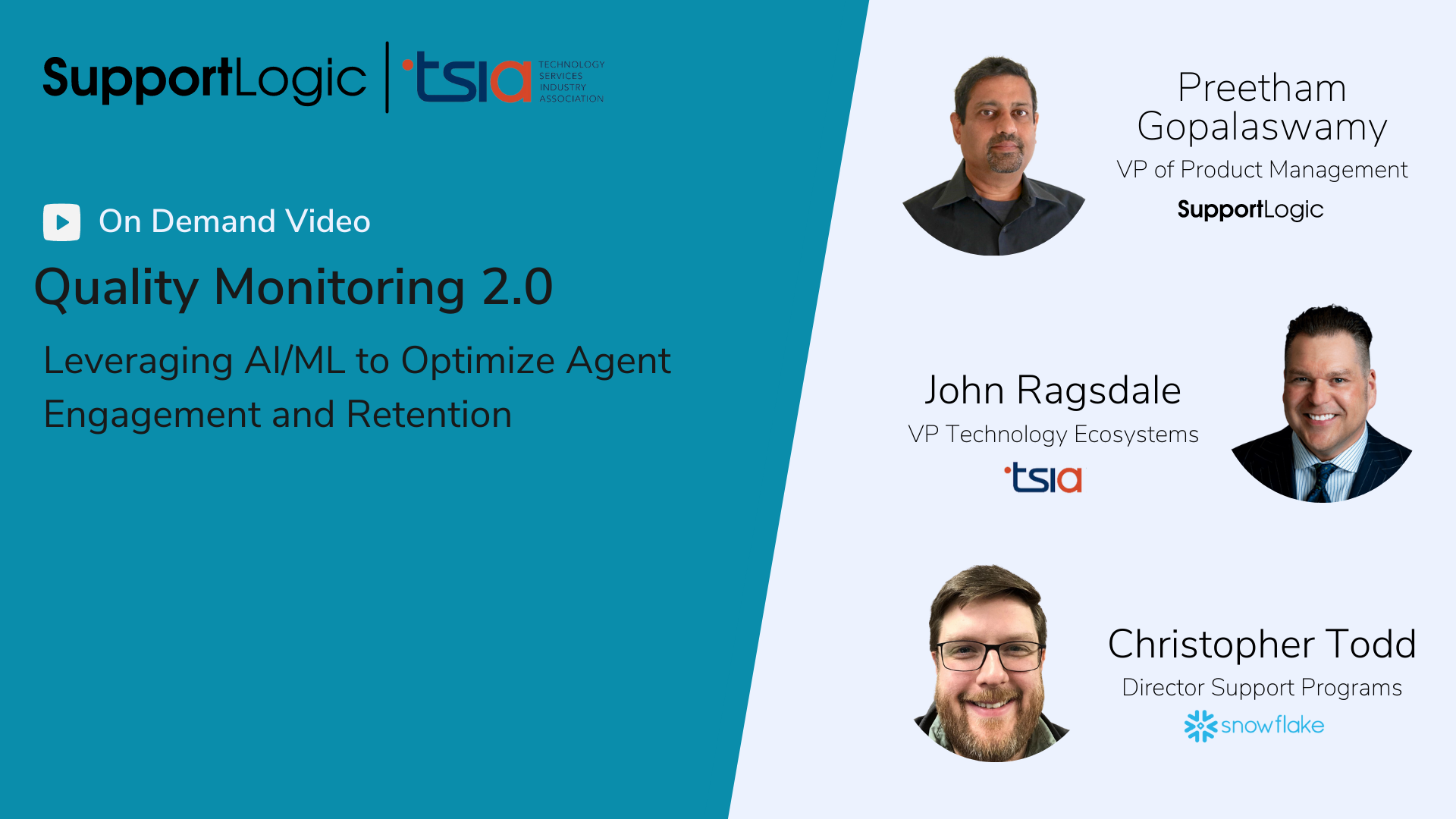 SupportLogic | tsia TECHNOLOGY SERVICES INDUSTRY ASSOCIATION

On Demand Video

Quality Monitoring 2.0

Leveraging AI/ML to Optimize Agent Engagement and Retention

Preetham Gopalaswamy
VP of Product Management
SupportLogic

John Ragsdale
VP Technology Ecosystems
tsia

Christopher Todd
Director Support Programs
snowflake